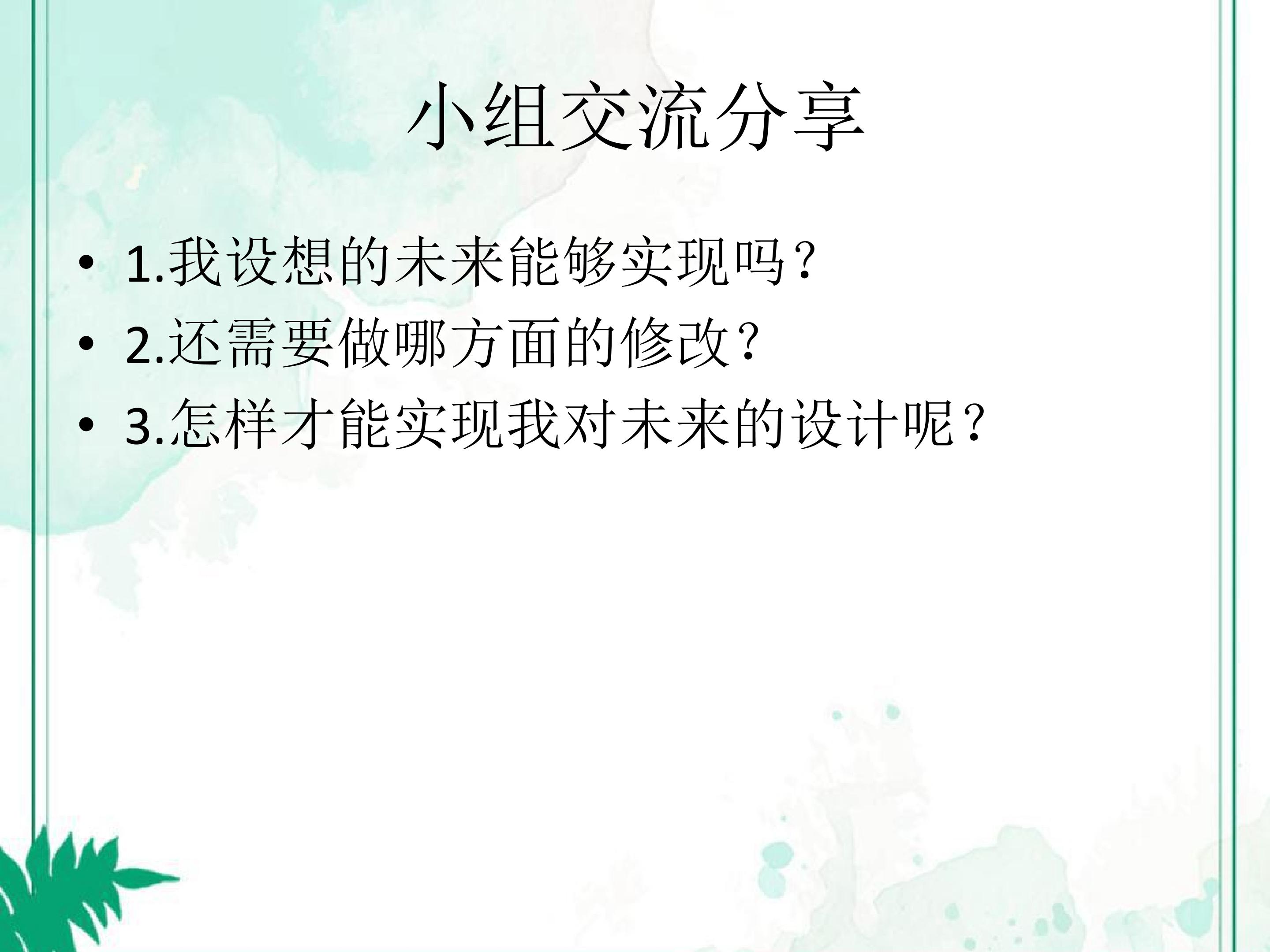 小组交流分享

• 1.我设想的未来能够实现吗？
• 2.还需要做哪方面的修改？
• 3.怎样才能实现我对未来的设计呢？